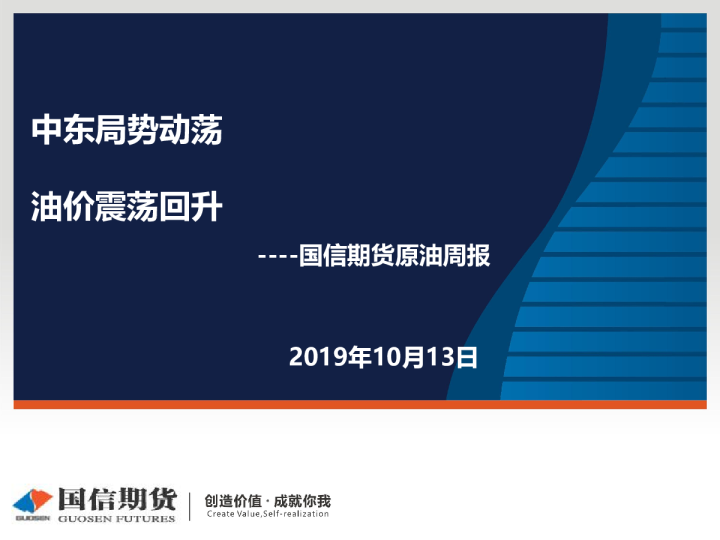 中东局势动荡

油价震荡回升

----国信期货原油周报

2019年10月13日

GUOSEN 国信期货 GUOSEN FUTURES

创造价值 · 成就你我
Create Value,Self-realization